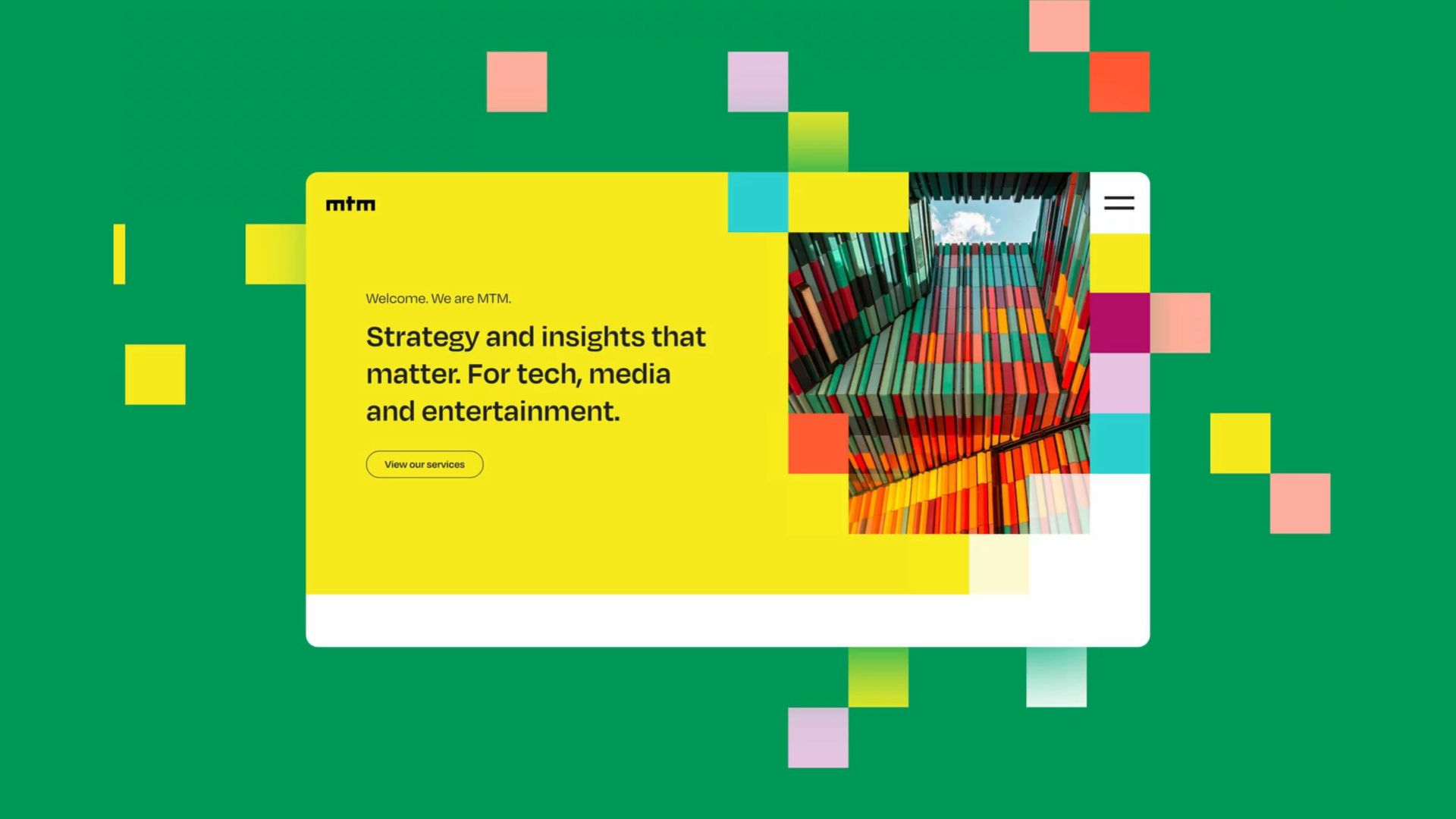 mtm

Welcome. We are MTM.

Strategy and insights that matter. For tech, media and entertainment.

View our services